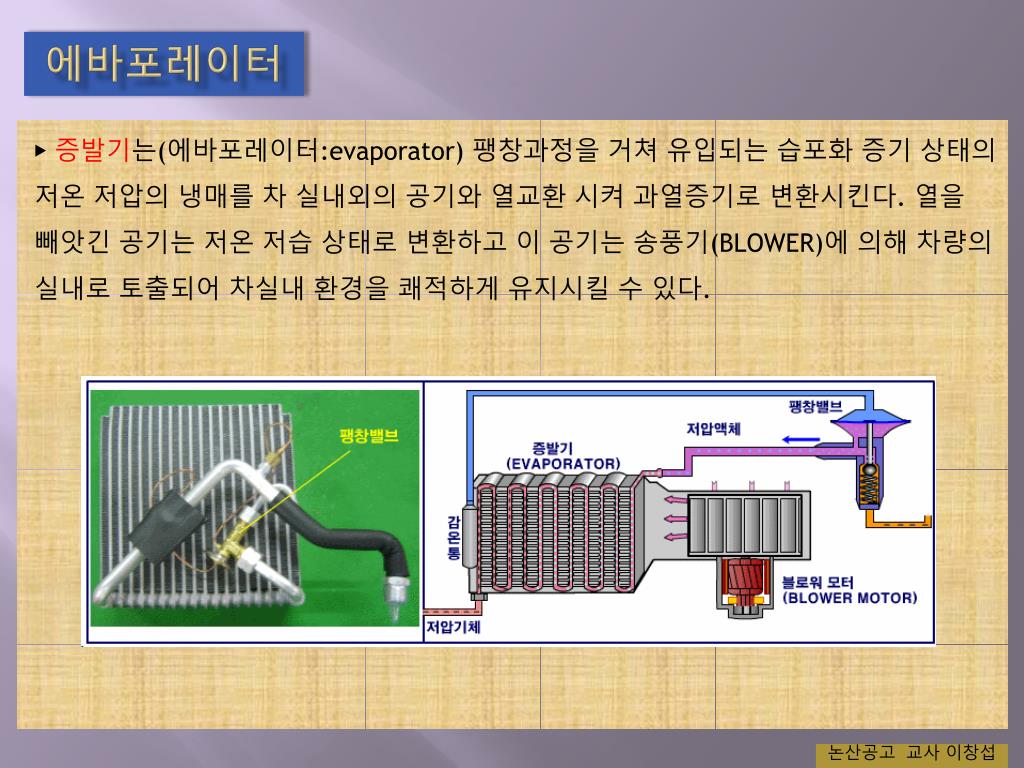 에바포레이터

▸ 증발기는(에바포레이터:evaporator) 팽창과정을 거쳐 유입되는 습포화 증기 상태의 저온 저압의 냉매를 차 실내외의 공기와 열교환 시켜 과열증기로 변환시킨다. 열을 빼앗긴 공기는 저온 저습 상태로 변환하고 이 공기는 송풍기(BLOWER)에 의해 차량의 실내로 토출되어 차실내 환경을 쾌적하게 유지시킬 수 있다.

팽창밸브

팽창밸브

저압액체

증발기
(EVAPORATOR)

감온통

블로워 모터
(BLOWER MOTOR)

저압기체

논산공고 교사 이창섭